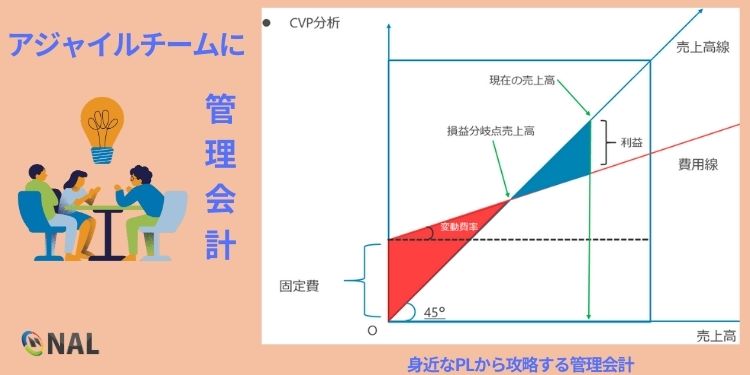 アジャイルチームに

管理会計

NAL

● CVP分析

売上高線

現在の売上高

損益分岐点売上高

利益

費用線

変動費率

固定費

45°

O

売上高

身近なPLから攻略する管理会計